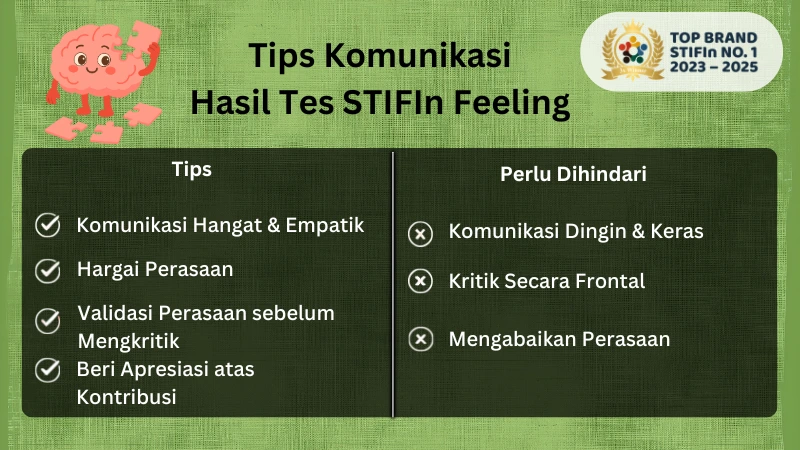 Tips Komunikasi
Hasil Tes STIFIn Feeling

TOP BRAND
STIFIn NO. 1
2023 – 2025

Tips

Komunikasi Hangat & Empatik

Hargai Perasaan

Validasi Perasaan sebelum Mengkritik

Beri Apresiasi atas Kontribusi

Perlu Dihindari

Komunikasi Dingin & Keras

Kritik Secara Frontal

Mengabaikan Perasaan